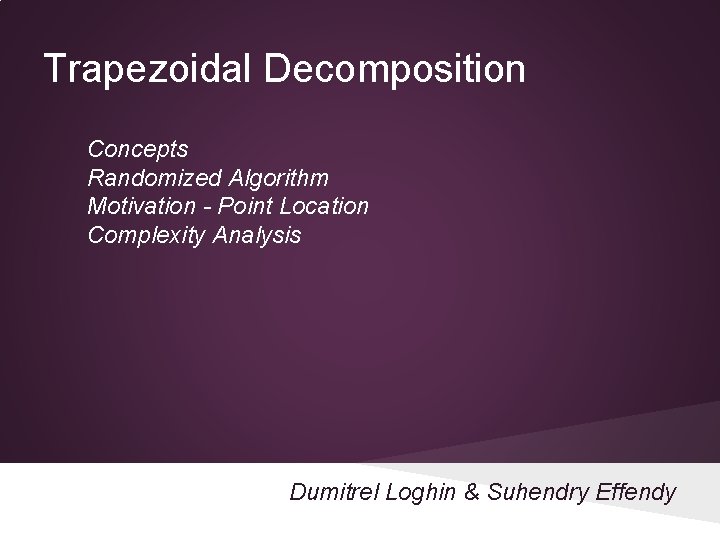 Trapezoidal Decomposition

Concepts
Randomized Algorithm
Motivation - Point Location
Complexity Analysis

Dumitrel Loghin & Suhendry Effendy